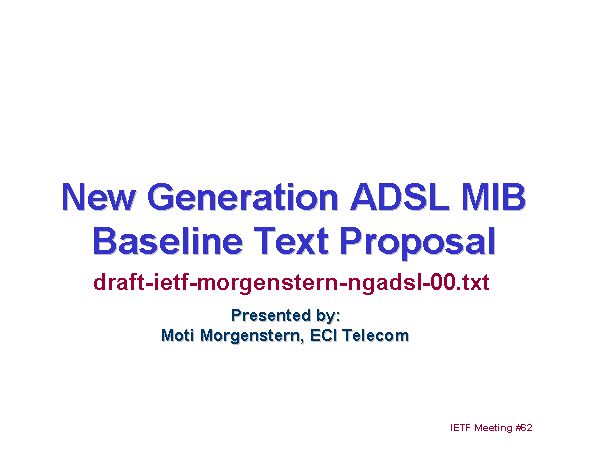 New Generation ADSL MIB
Baseline Text Proposal

draft-ietf-morgenstern-ngadsl-00.txt

Presented by:
Moti Morgenstern, ECI Telecom

IETF Meeting #62